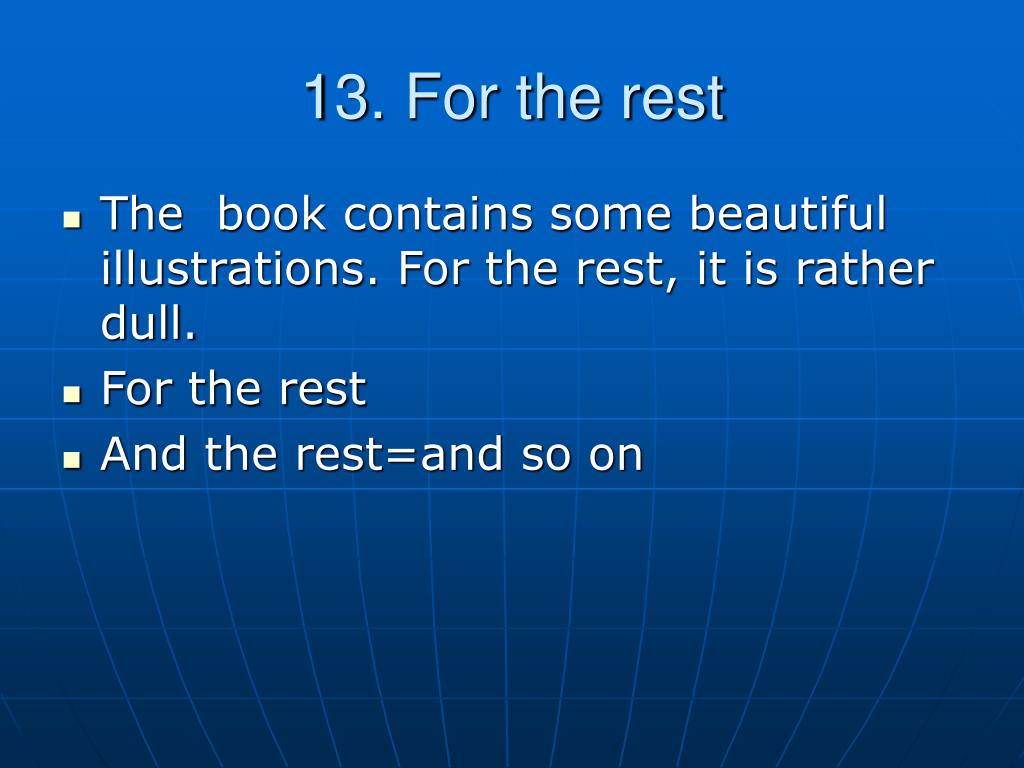 13. For the rest

- The  book contains some beautiful illustrations. For the rest, it is rather dull.
- For the rest
- And the rest=and so on